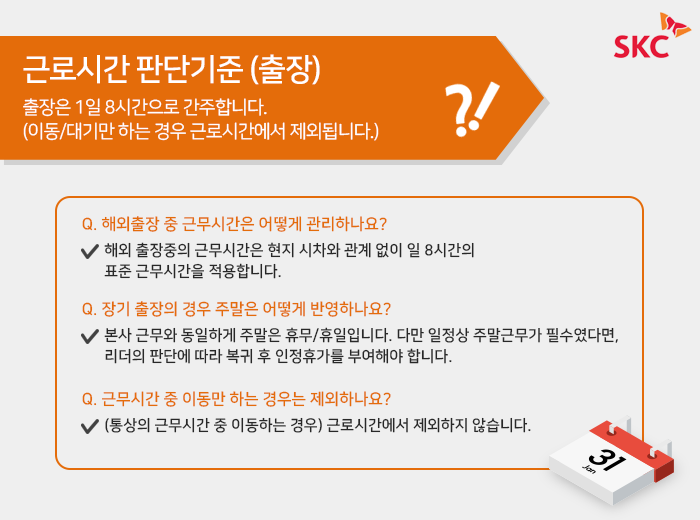 SKC

근로시간 판단기준 (출장)

출장은 1일 8시간으로 간주합니다.
(이동/대기만 하는 경우 근로시간에서 제외됩니다.)

?!

Q. 해외출장 중 근무시간은 어떻게 관리하나요?

✔ 해외 출장중의 근무시간은 현지 시차와 관계 없이 일 8시간의 표준 근무시간을 적용합니다.

Q. 장기 출장의 경우 주말은 어떻게 반영하나요?

✔ 본사 근무와 동일하게 주말은 휴무/휴일입니다. 다만 일정상 주말근무가 필수였다면, 리더의 판단에 따라 복귀 후 인정휴가를 부여해야 합니다.

Q. 근무시간 중 이동만 하는 경우는 제외하나요?

✔ (통상의 근무시간 중 이동하는 경우) 근로시간에서 제외하지 않습니다.

31
Jan